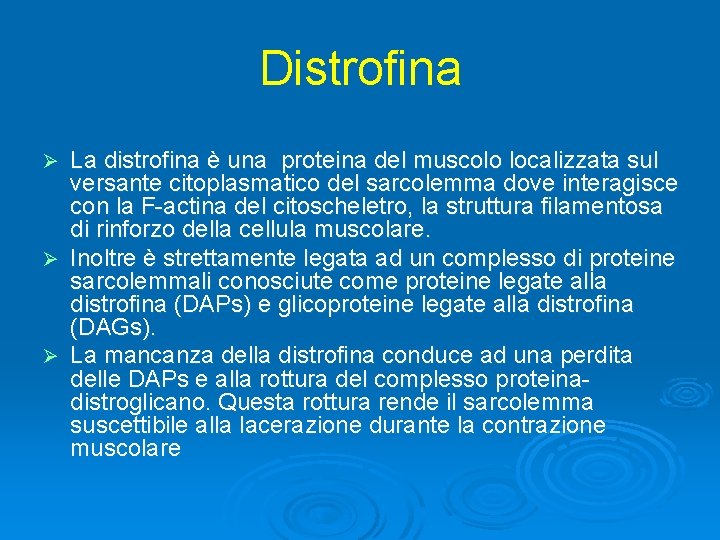 Distrofina

➢ La distrofina è una proteina del muscolo localizzata sul versante citoplasmatico del sarcolemma dove interagisce con la F-actina del citoscheletro, la struttura filamentosa di rinforzo della cellula muscolare.

➢ Inoltre è strettamente legata ad un complesso di proteine sarcolemmali conosciute come proteine legate alla distrofina (DAPs) e glicoproteine legate alla distrofina (DAGs).

➢ La mancanza della distrofina conduce ad una perdita delle DAPs e alla rottura del complesso proteina-distroglicano. Questa rottura rende il sarcolemma suscettibile alla lacerazione durante la contrazione muscolare